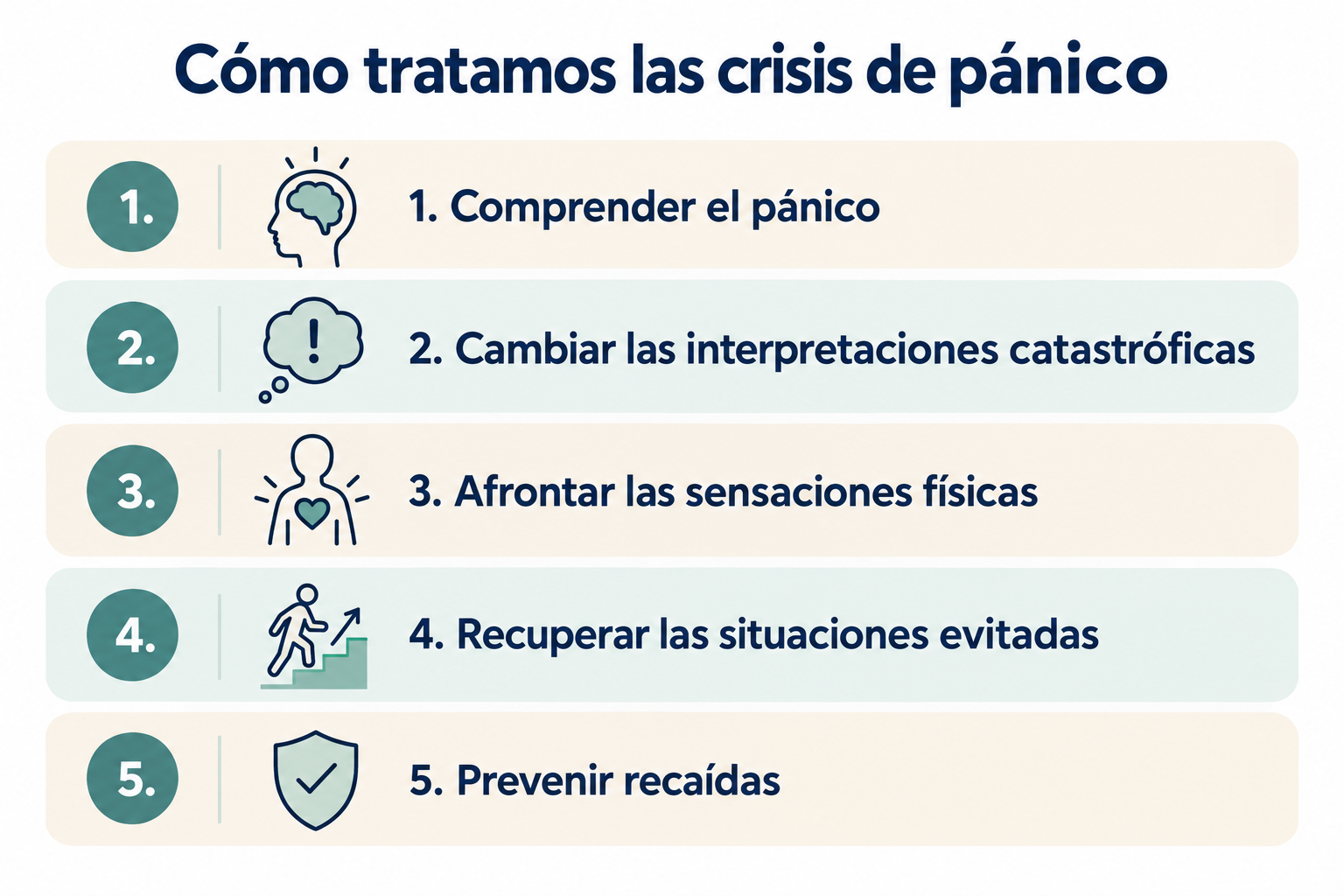 Cómo tratamos las crisis de pánico

1.

1. Comprender el pánico

2.

2. Cambiar las interpretaciones catastróficas

3.

3. Afrontar las sensaciones físicas

4.

4. Recuperar las situaciones evitadas

5.

5. Prevenir recaídas